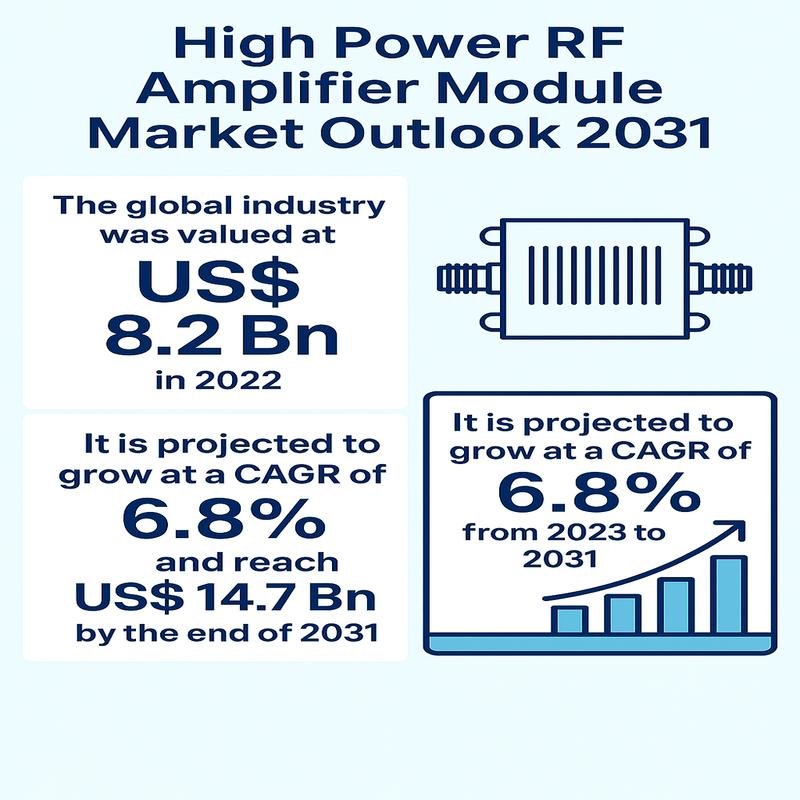 High Power RF Amplifier Module Market Outlook 2031

The global industry was valued at
US$ 8.2 Bn
in 2022

It is projected to grow at a CAGR of
6.8%
and reach
US$ 14.7 Bn
by the end of 2031

It is projected to grow at a CAGR of
6.8%
from 2023 to 2031